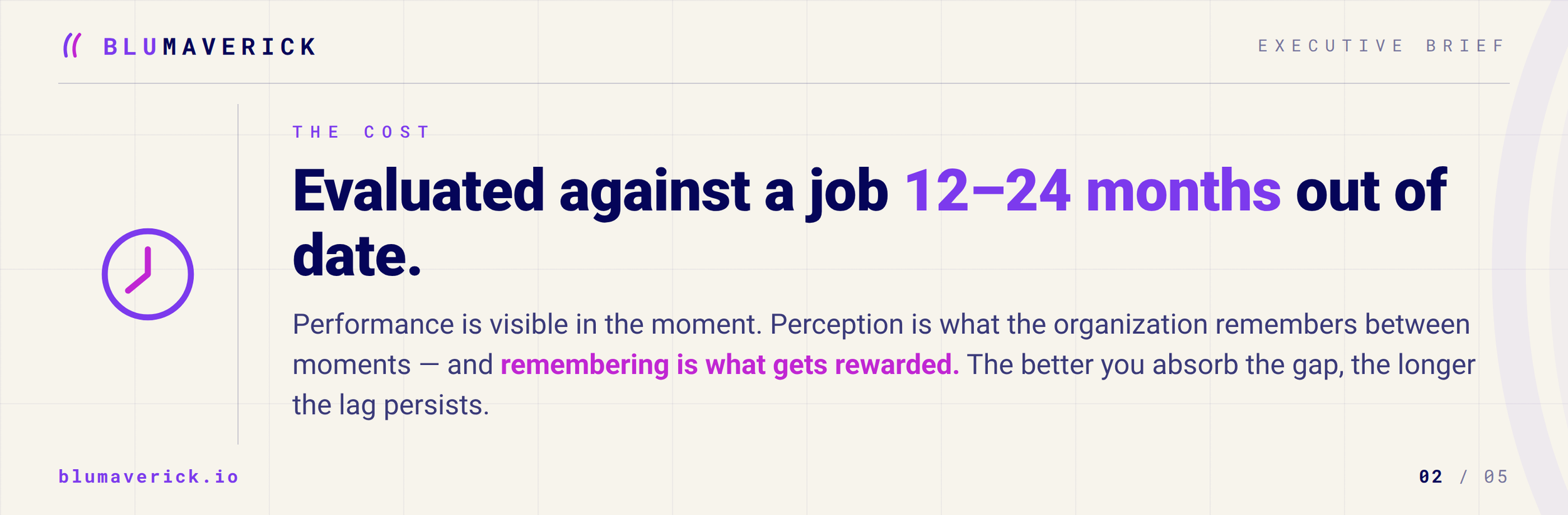 BLUMAVERICK

EXECUTIVE BRIEF

THE COST

Evaluated against a job 12–24 months out of date.

Performance is visible in the moment. Perception is what the organization remembers between moments — and remembering is what gets rewarded. The better you absorb the gap, the longer the lag persists.

blumaverick.io

02 / 05